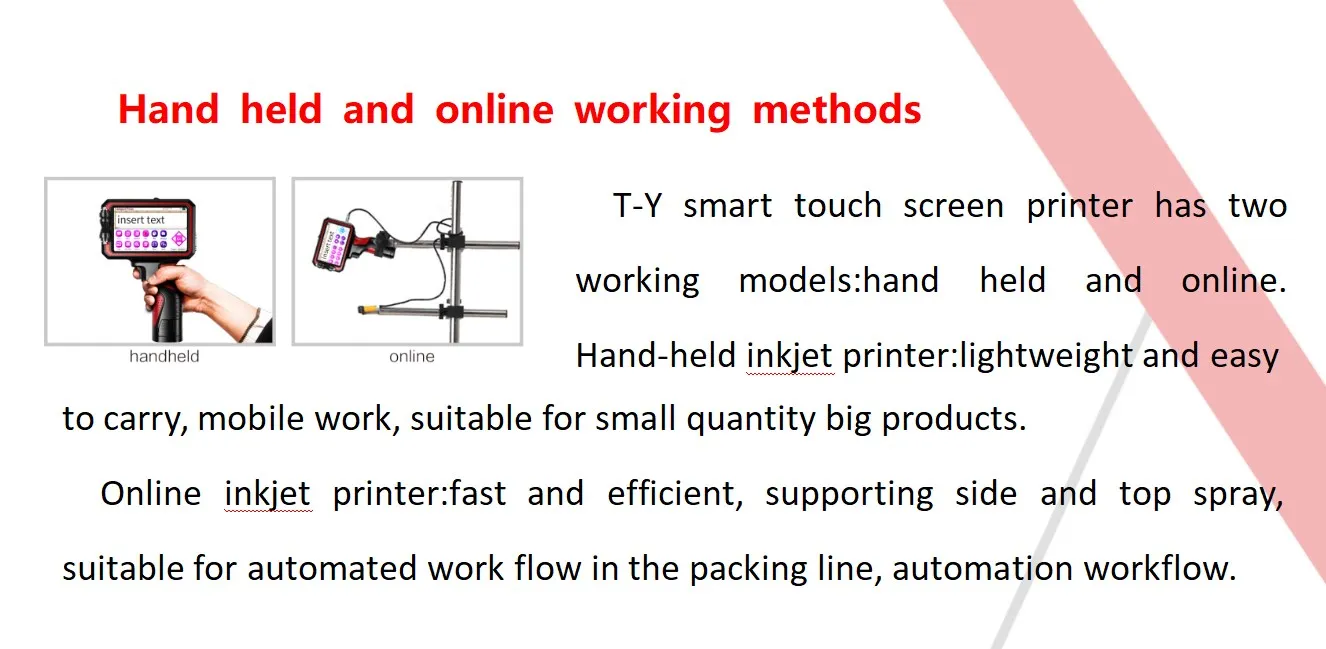 Hand held and online working methods

insert text

handheld

insert text

online

T-Y smart touch screen printer has two working models:hand held and online. Hand-held inkjet printer:lightweight and easy to carry, mobile work, suitable for small quantity big products.

Online inkjet printer:fast and efficient, supporting side and top spray, suitable for automated work flow in the packing line, automation workflow.